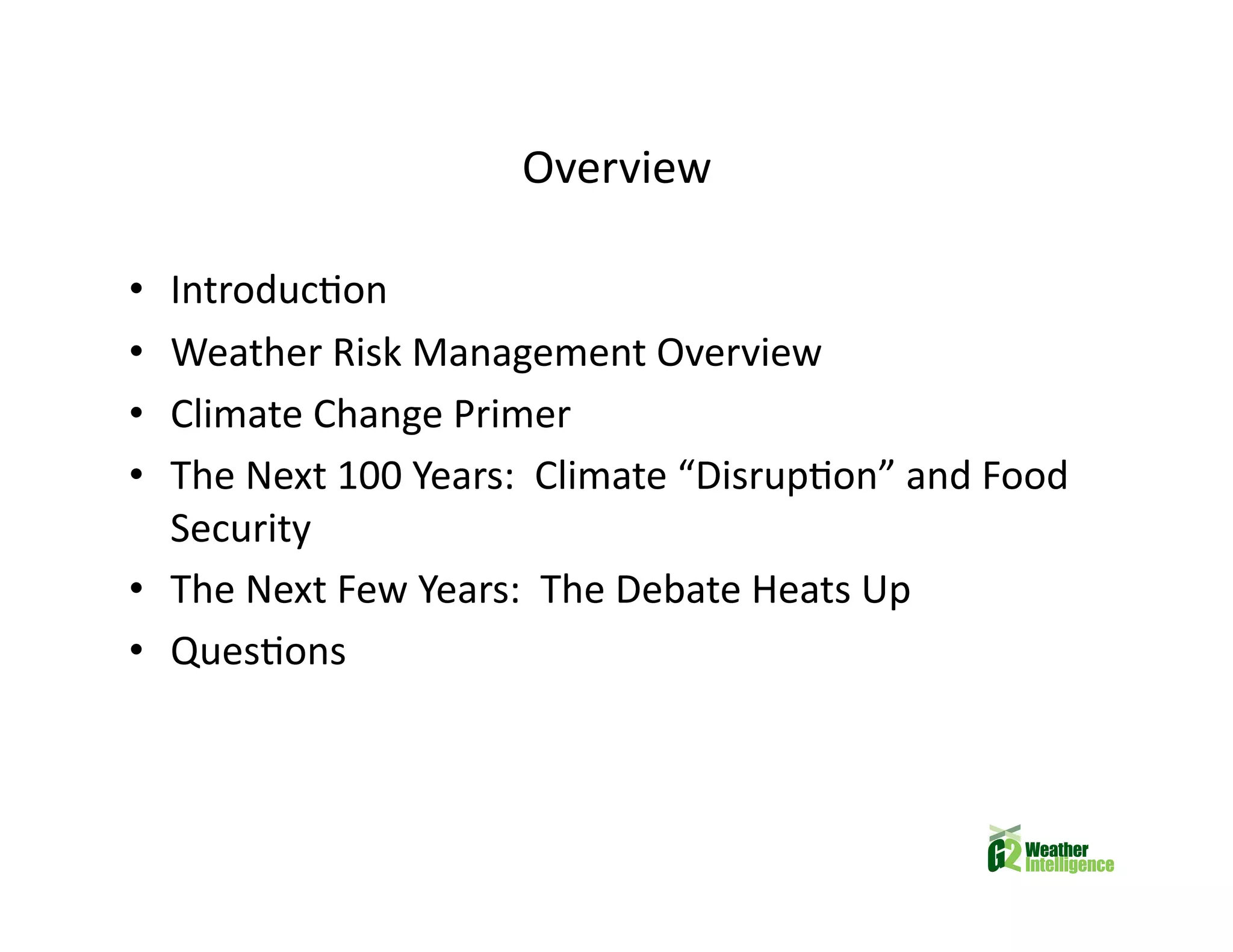 Overview

• Introduction
• Weather Risk Management Overview
• Climate Change Primer
• The Next 100 Years: Climate “Disruption” and Food Security
• The Next Few Years: The Debate Heats Up
• Questions

G2 Weather Intelligence